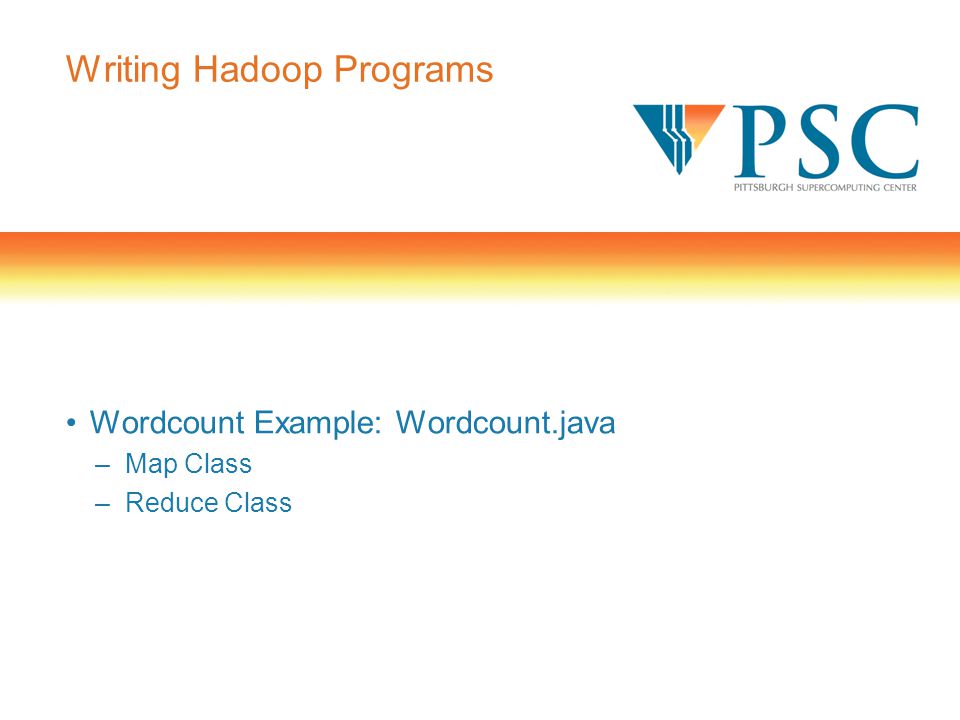 Writing Hadoop Programs

PSC
PITTSBURGH SUPERCOMPUTING CENTER

• Wordcount Example: Wordcount.java
– Map Class
– Reduce Class